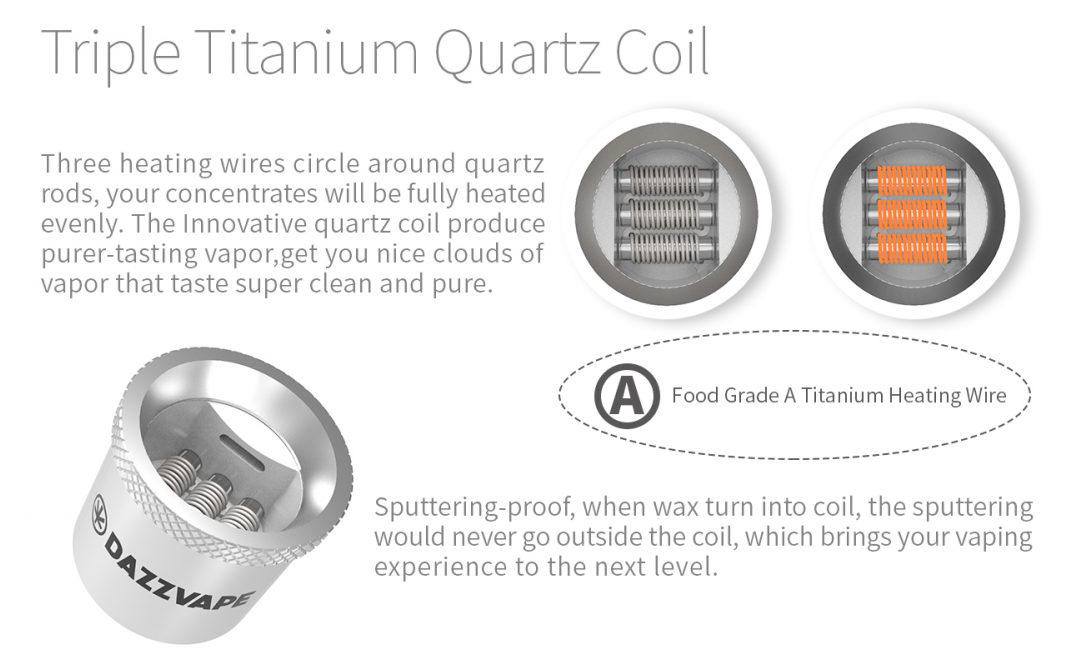 Triple Titanium Quartz Coil

Three heating wires circle around quartz rods, your concentrates will be fully heated evenly. The Innovative quartz coil produce purer-tasting vapor,get you nice clouds of vapor that taste super clean and pure.

A Food Grade A Titanium Heating Wire

DAZZVAPE

Sputtering-proof, when wax turn into coil, the sputtering would never go outside the coil, which brings your vaping experience to the next level.